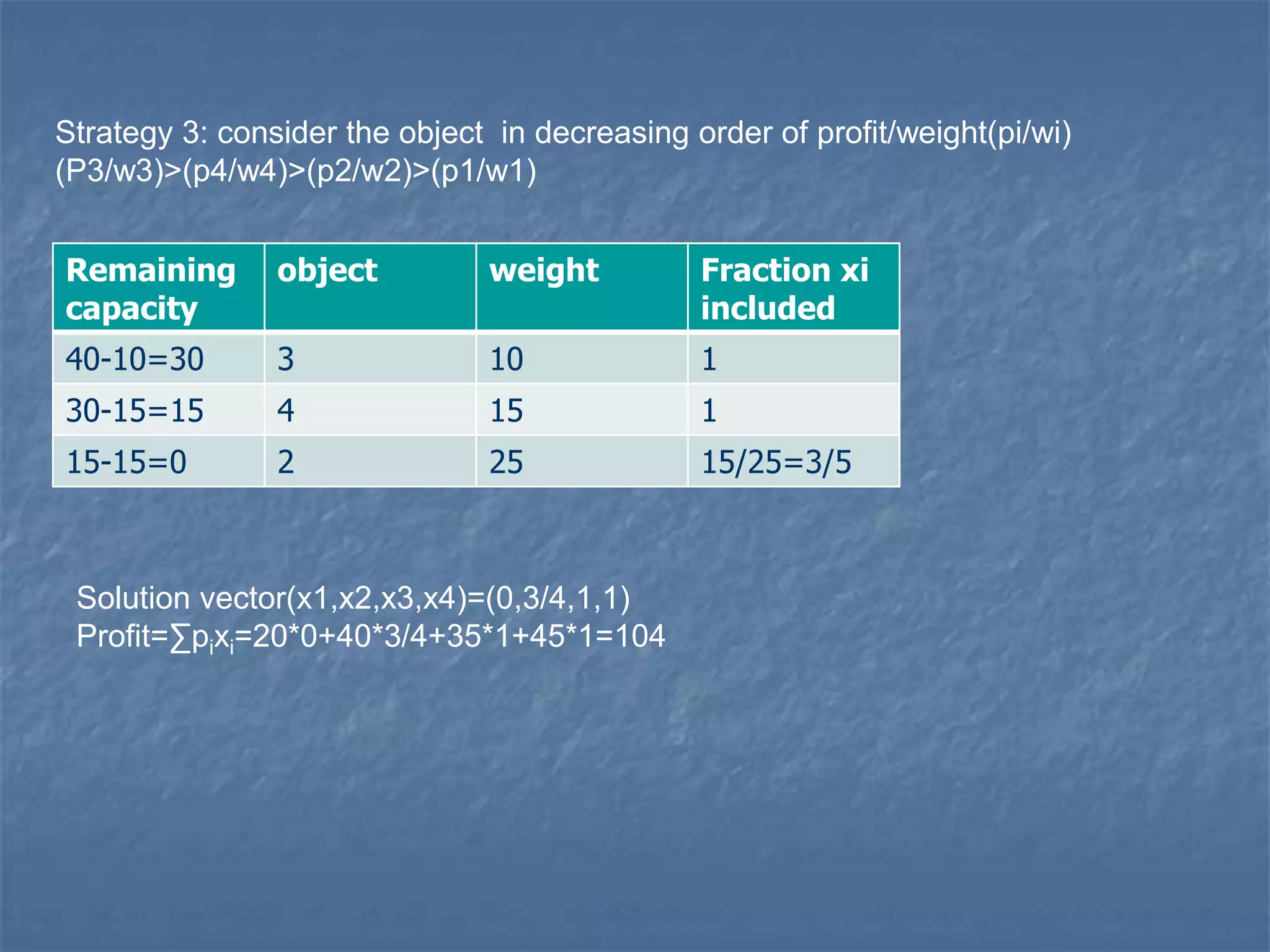 Strategy 3: consider the object in decreasing order of profit/weight(pi/wi)
(P3/w3)>(p4/w4)>(p2/w2)>(p1/w1)

| Remaining capacity | object | weight | Fraction xi included |
|---|---|---|---|
| 40-10=30 | 3 | 10 | 1 |
| 30-15=15 | 4 | 15 | 1 |
| 15-15=0 | 2 | 25 | 15/25=3/5 |

Solution vector(x1,x2,x3,x4)=(0,3/4,1,1)
Profit=$\sum p_i x_i$=20*0+40*3/4+35*1+45*1=104